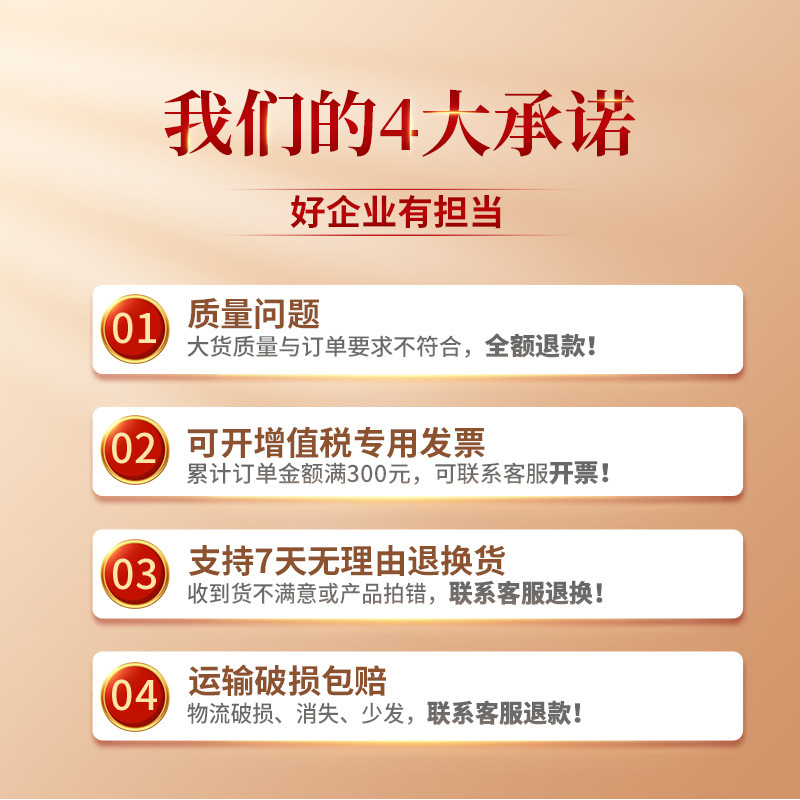 我们的4大承诺

好企业有担当

01
质量问题
大货质量与订单要求不符合，全额退款！

02
可开增值税专用发票
累计订单金额满300元，可联系客服开票！

03
支持7天无理由退换货
收到货不满意或产品拍错，联系客服退换！

04
运输破损包赔
物流破损、消失、少发，联系客服退款！